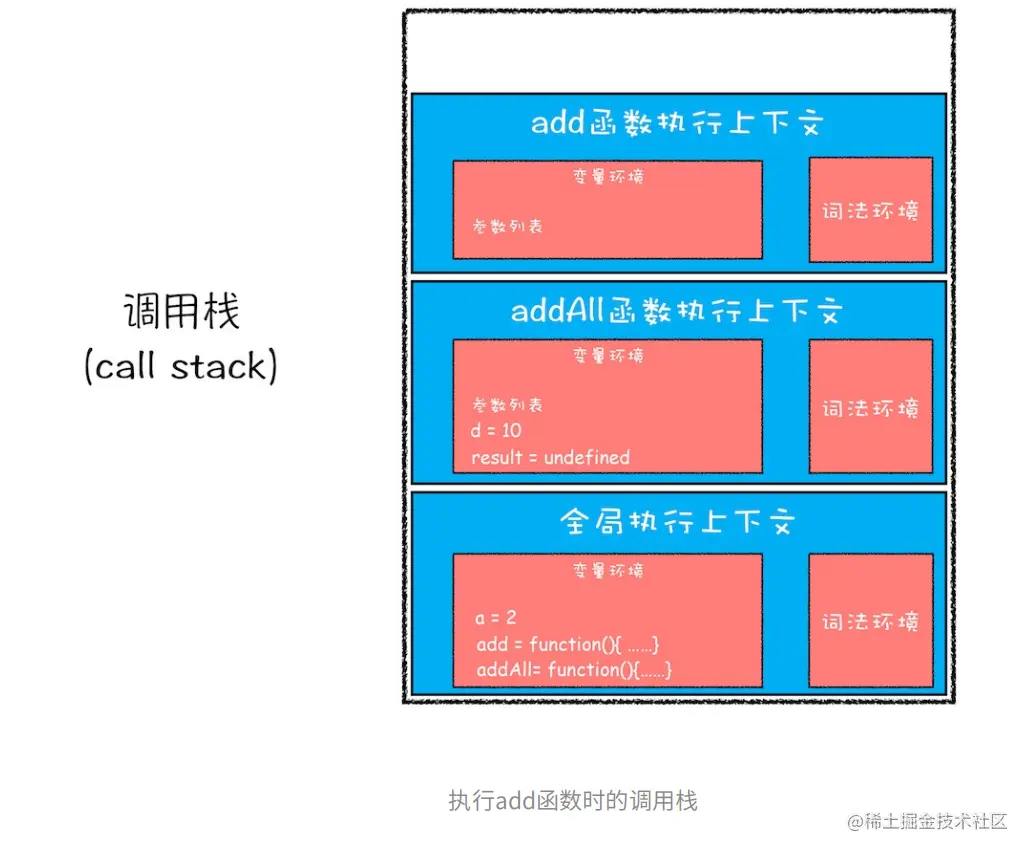 调用栈
(call stack)

add函数执行上下文

变量环境

参数列表

词法环境

addAll函数执行上下文

变量环境

参数列表
d = 10
result = undefined

词法环境

全局执行上下文

变量环境

a = 2
add = function(){ ......}
addAll= function(){......}

词法环境

执行add函数时的调用栈

@稀土掘金技术社区